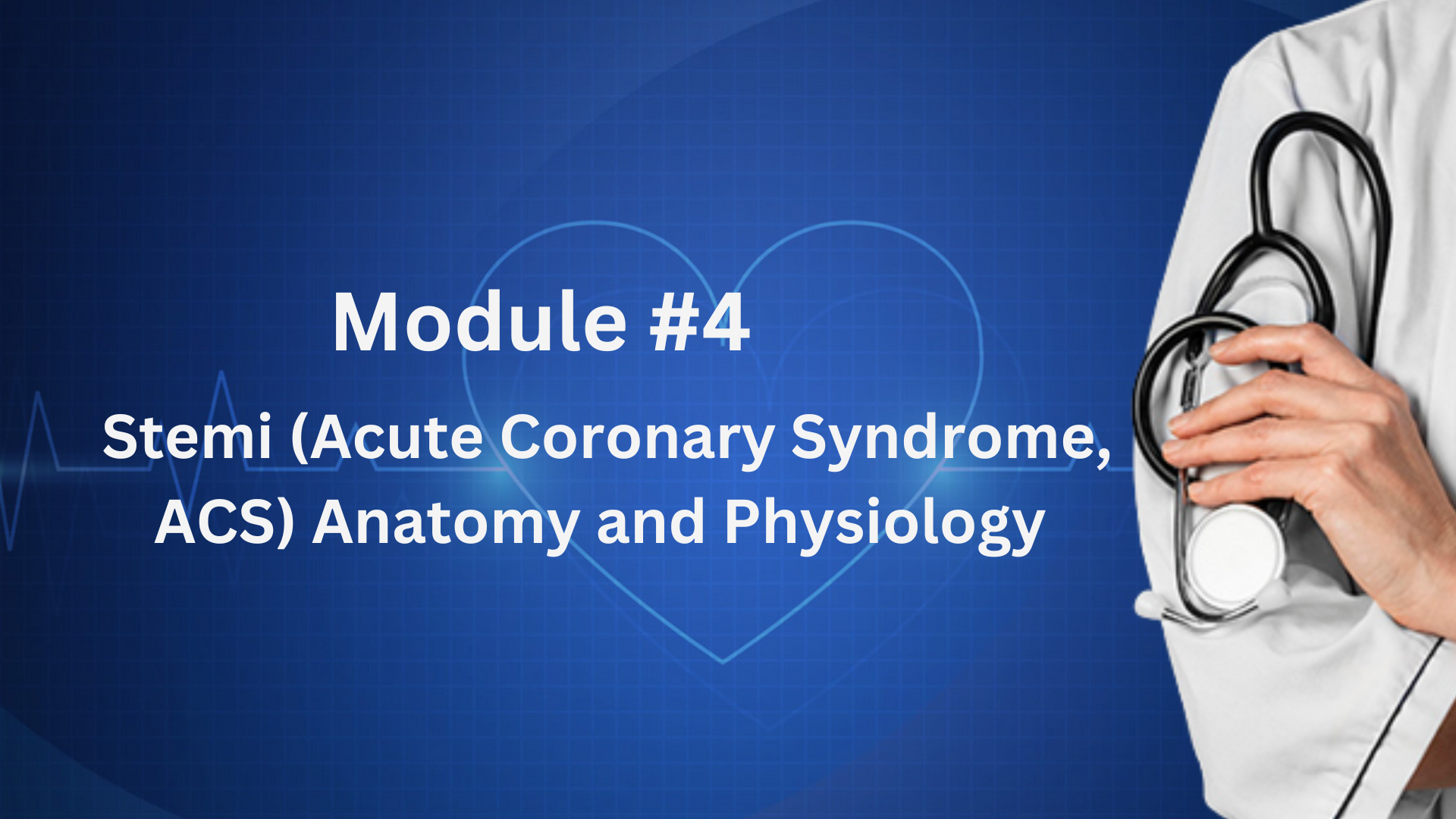 Module #4

Stemi (Acute Coronary Syndrome, ACS) Anatomy and Physiology